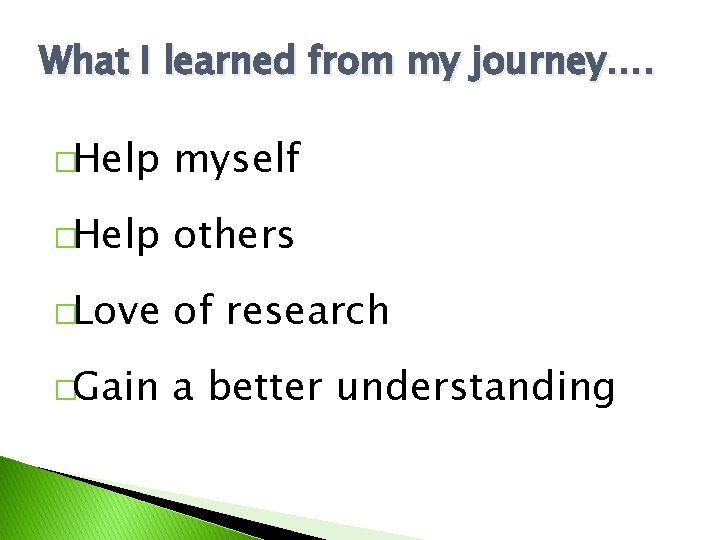 What I learned from my journey….

□Help myself

□Help others

□Love of research

□Gain a better understanding